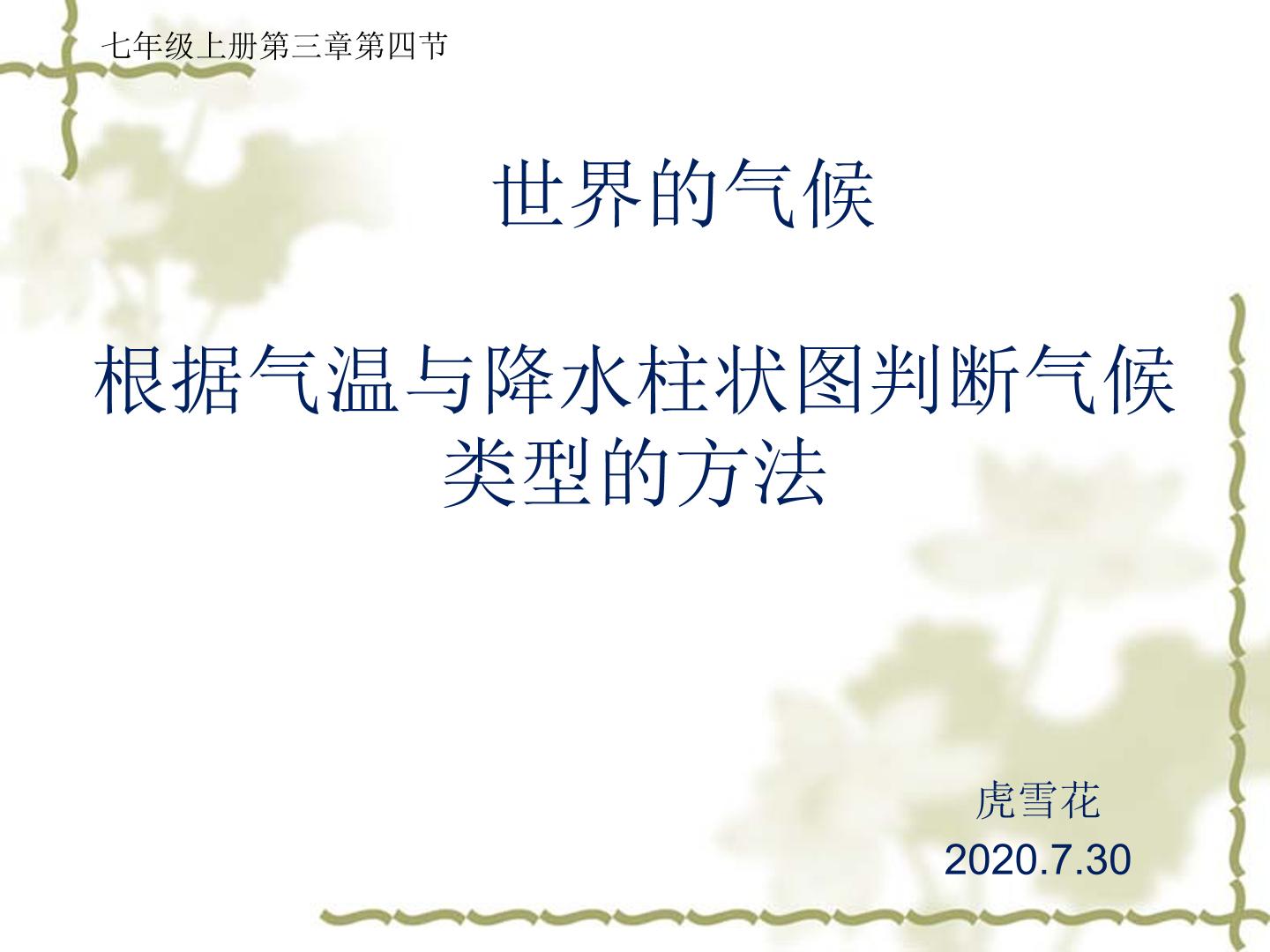 七年级上册第三章第四节

世界的气候

根据气温与降水柱状图判断气候类型的方法

虎雪花
2020.7.30